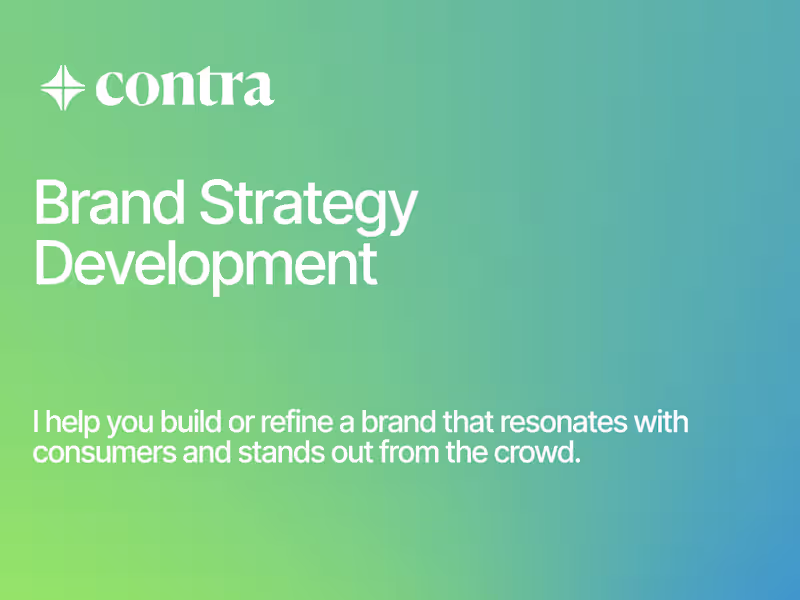 contra

Brand Strategy Development

I help you build or refine a brand that resonates with consumers and stands out from the crowd.